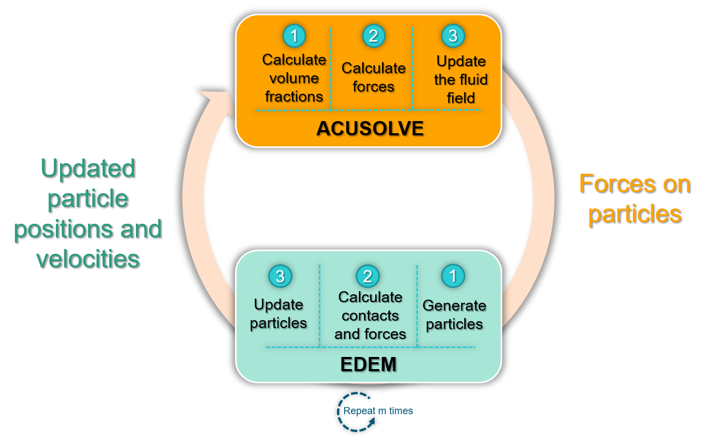 1
Calculate volume fractions

2
Calculate forces

3
Update the fluid field

ACUSOLVE

Updated particle positions and velocities

Forces on particles

3
Update particles

2
Calculate contacts and forces

1
Generate particles

EDEM

Repeat m times